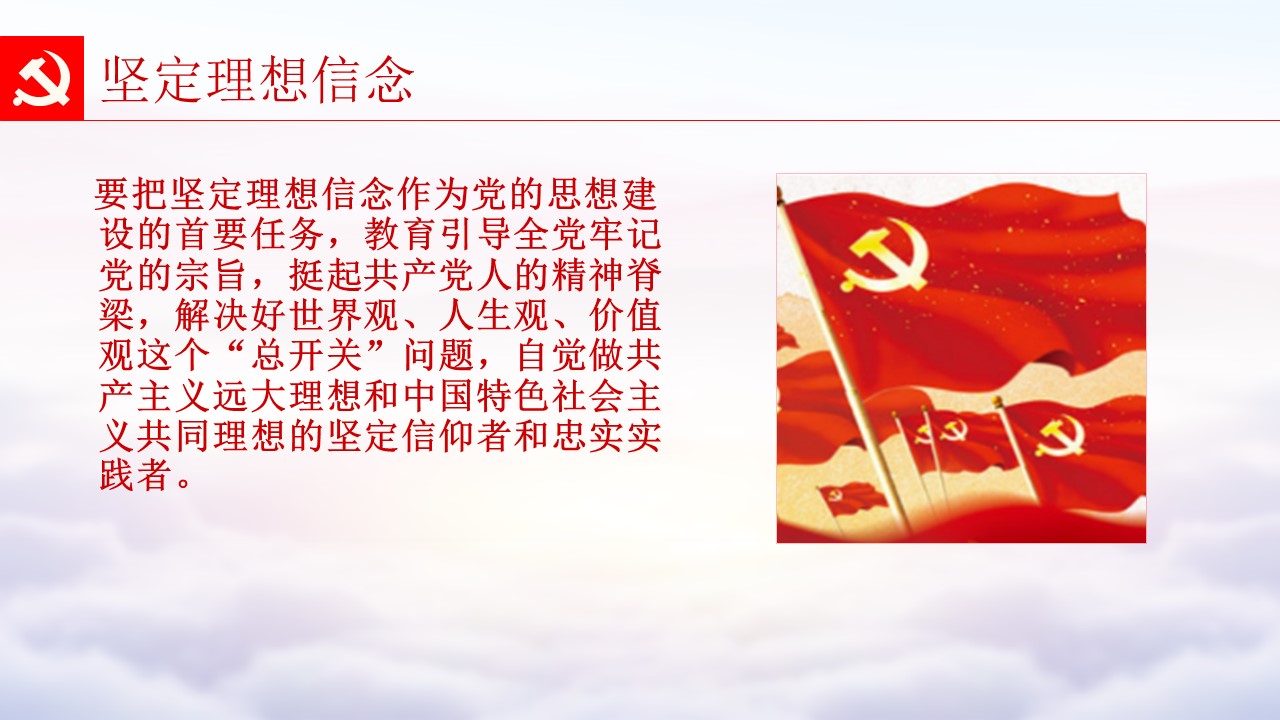 坚定理想信念

要把坚定理想信念作为党的思想建设的首要任务，教育引导全党牢记党的宗旨，挺起共产党人的精神脊梁，解决好世界观、人生观、价值观这个“总开关”问题，自觉做共产主义远大理想和中国特色社会主义共同理想的坚定信仰者和忠实实践者。